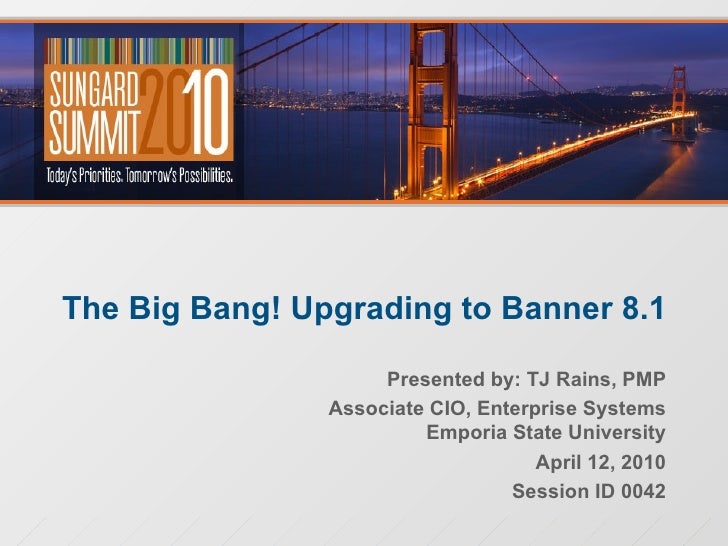 SUNGARD SUMMIT 2010
Today's Priorities. Tomorrow's Possibilities.

The Big Bang! Upgrading to Banner 8.1

Presented by: TJ Rains, PMP

Associate CIO, Enterprise Systems
Emporia State University

April 12, 2010

Session ID 0042